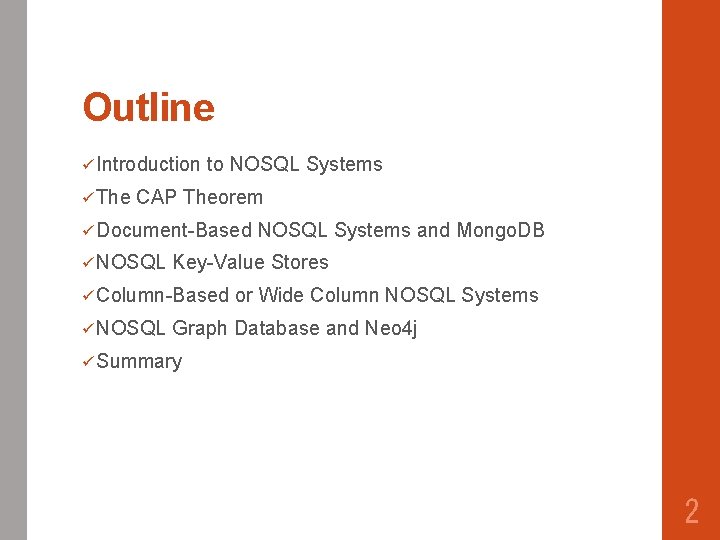 Outline

✓Introduction to NOSQL Systems

✓The CAP Theorem

✓Document-Based NOSQL Systems and MongoDB

✓NOSQL Key-Value Stores

✓Column-Based or Wide Column NOSQL Systems

✓NOSQL Graph Database and Neo4j

✓Summary

2